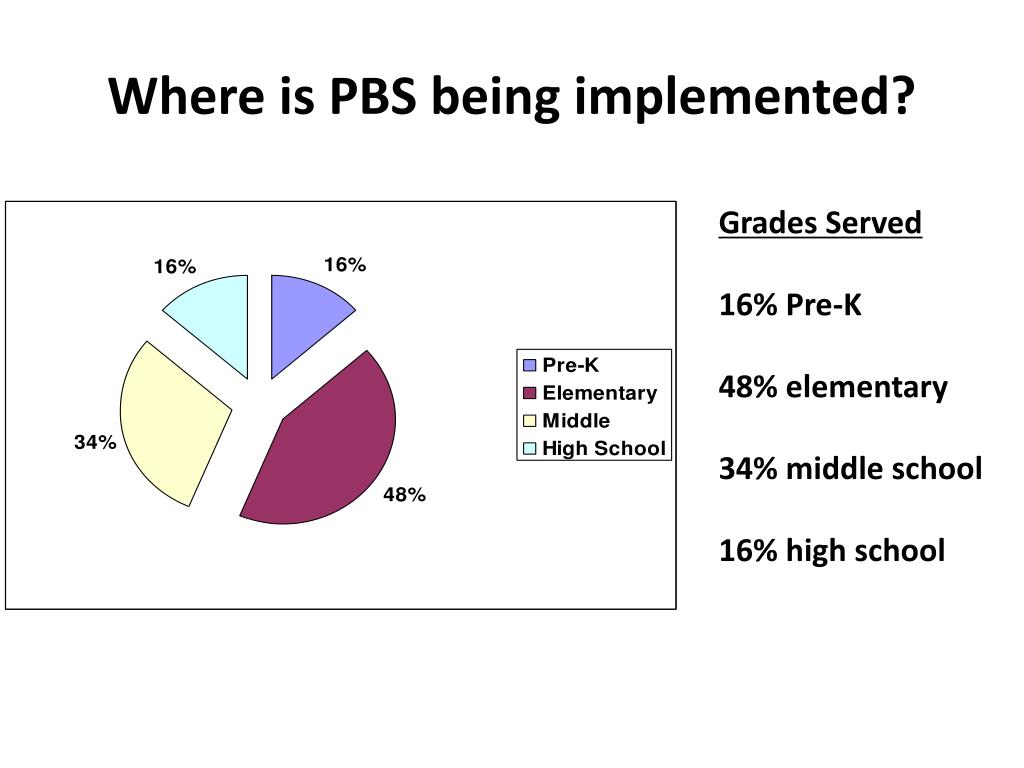 Where is PBS being implemented?

16%
16%
34%
48%

Pre-K
Elementary
Middle
High School

Grades Served

16% Pre-K

48% elementary

34% middle school

16% high school